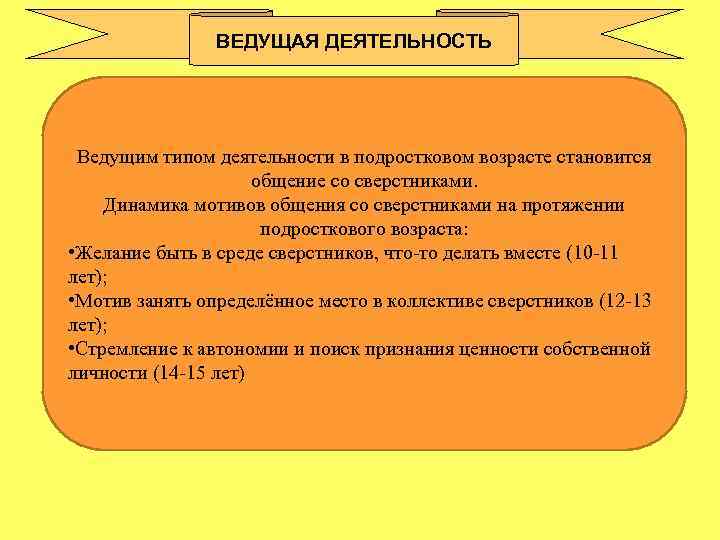 ВЕДУЩАЯ ДЕЯТЕЛЬНОСТЬ

Ведущим типом деятельности в подростковом возрасте становится общение со сверстниками.
Динамика мотивов общения со сверстниками на протяжении подросткового возраста:
•Желание быть в среде сверстников, что-то делать вместе (10-11 лет);
•Мотив занять определённое место в коллективе сверстников (12-13 лет);
•Стремление к автономии и поиск признания ценности собственной личности (14-15 лет)